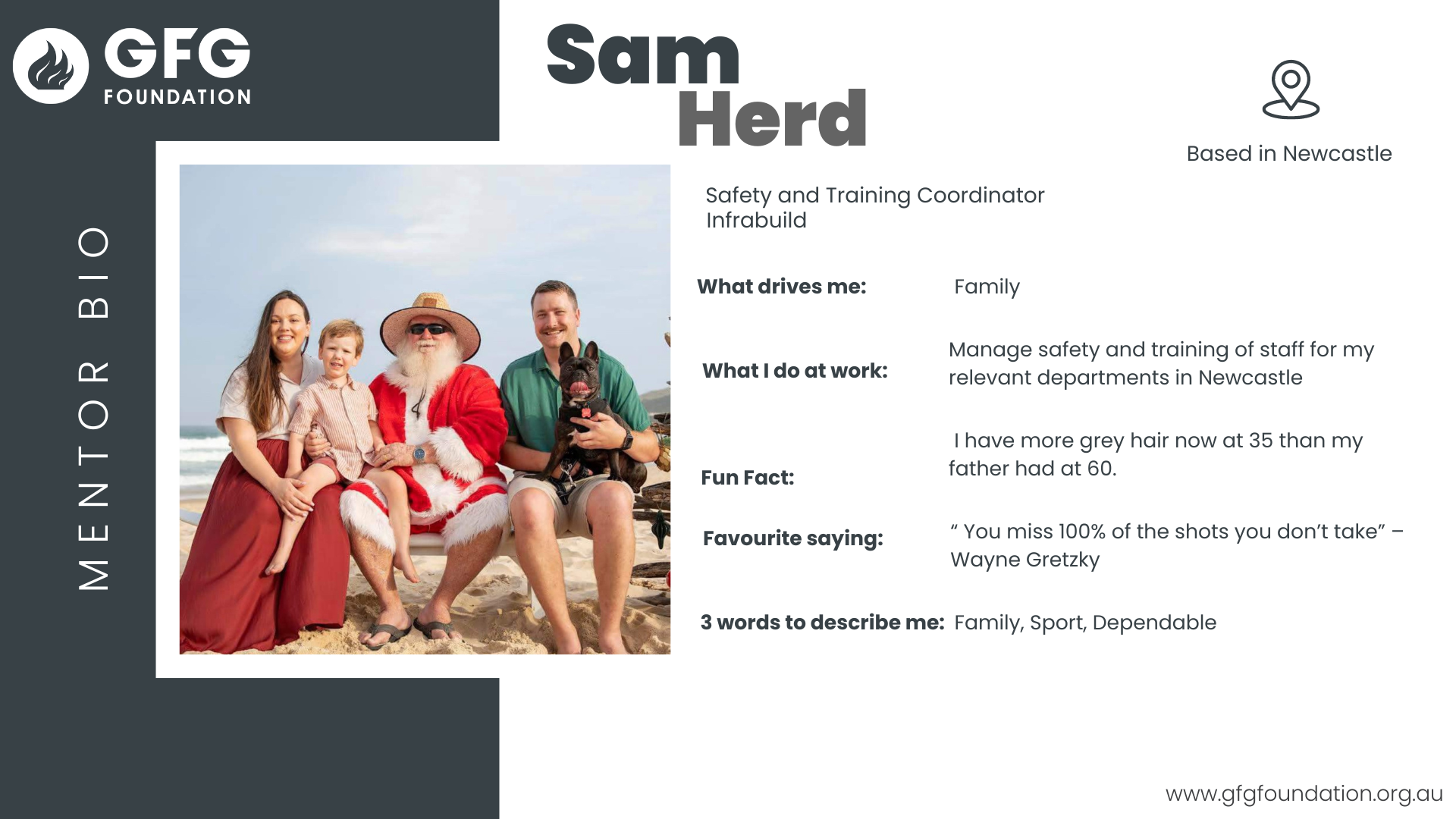 GFG
FOUNDATION

MENTOR BIO

Sam
Herd

Based in Newcastle

Safety and Training Coordinator
Infrabuild

What drives me: Family

What I do at work: Manage safety and training of staff for my relevant departments in Newcastle

Fun Fact: I have more grey hair now at 35 than my father had at 60.

Favourite saying: “ You miss 100% of the shots you don’t take” – Wayne Gretzky

3 words to describe me: Family, Sport, Dependable

www.gfgfoundation.org.au